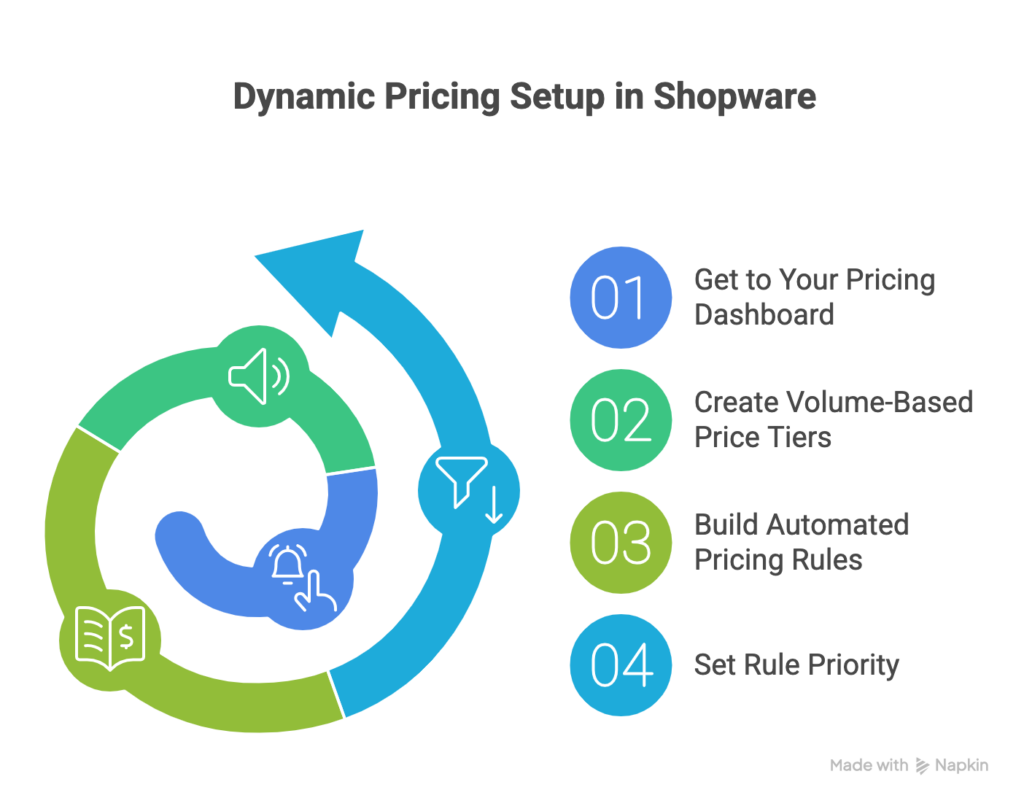 Dynamic Pricing Setup in Shopware

01 Get to Your Pricing Dashboard

02 Create Volume-Based Price Tiers

03 Build Automated Pricing Rules

04 Set Rule Priority

Made with Napkin